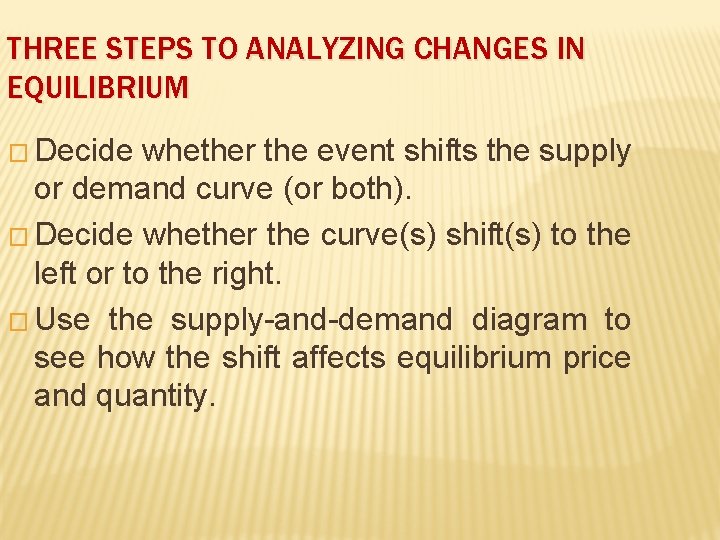 THREE STEPS TO ANALYZING CHANGES IN EQUILIBRIUM

□ Decide whether the event shifts the supply or demand curve (or both).

□ Decide whether the curve(s) shift(s) to the left or to the right.

□ Use the supply-and-demand diagram to see how the shift affects equilibrium price and quantity.